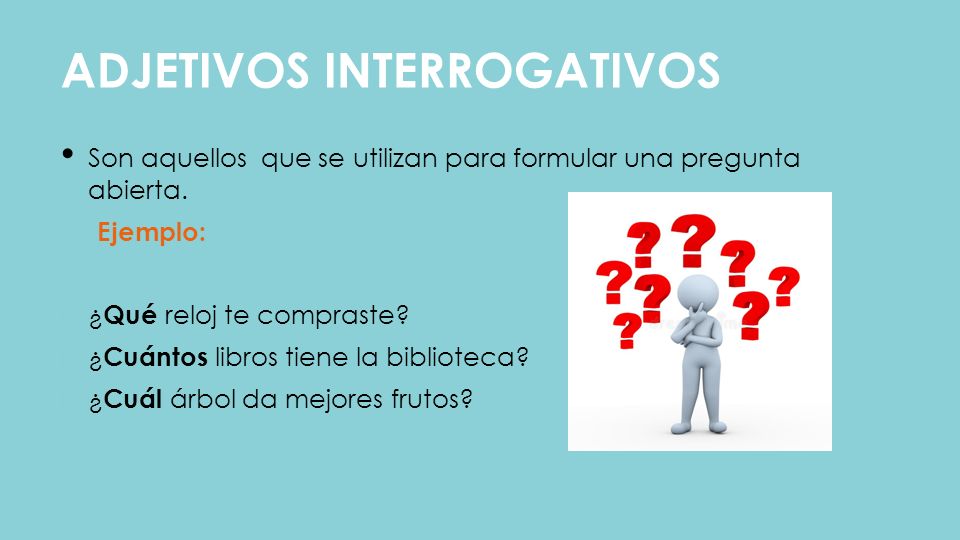 ADJETIVOS INTERROGATIVOS

• Son aquellos que se utilizan para formular una pregunta abierta.

Ejemplo:

¿Qué reloj te compraste?

¿Cuántos libros tiene la biblioteca?

¿Cuál árbol da mejores frutos?